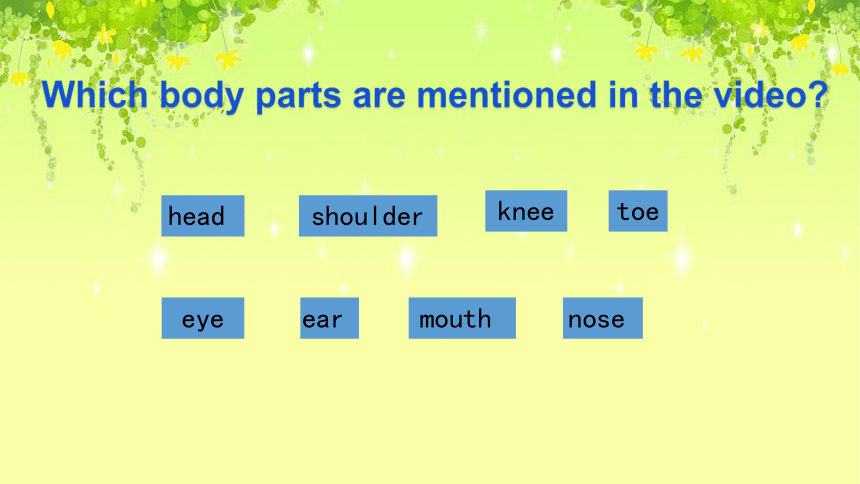 Which body parts are mentioned in the video?

head shoulder knee toe

eye ear mouth nose